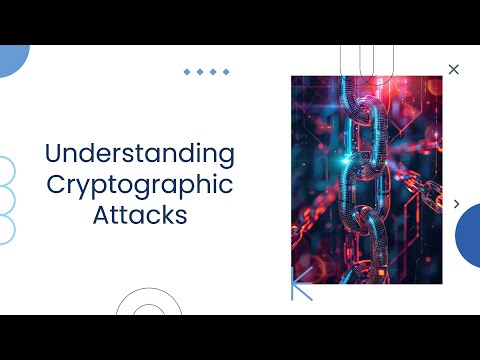 Understanding Cryptographic Attacks